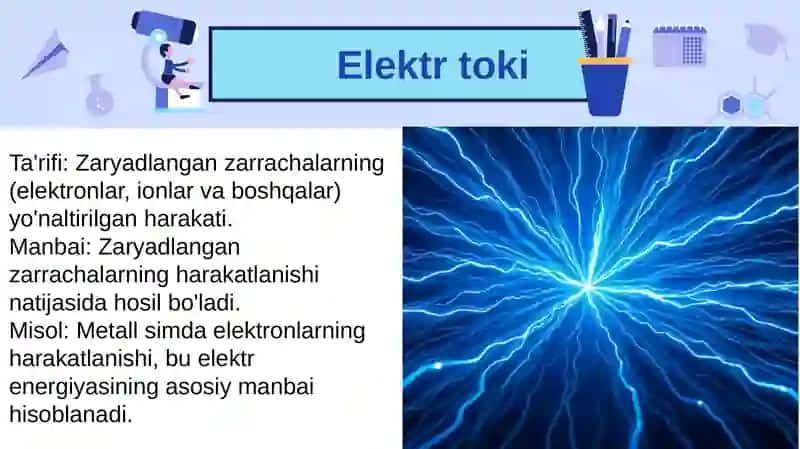 Elektr toki

Ta'rifi: Zaryadlangan zarrachalarning (elektronlar, ionlar va boshqalar) yo'naltirilgan harakati.
Manbai: Zaryadlangan zarrachalarning harakatlanishi natijasida hosil bo'ladi.
Misol: Metall simda elektronlarning harakatlanishi, bu elektr energiyasining asosiy manbai hisoblanadi.